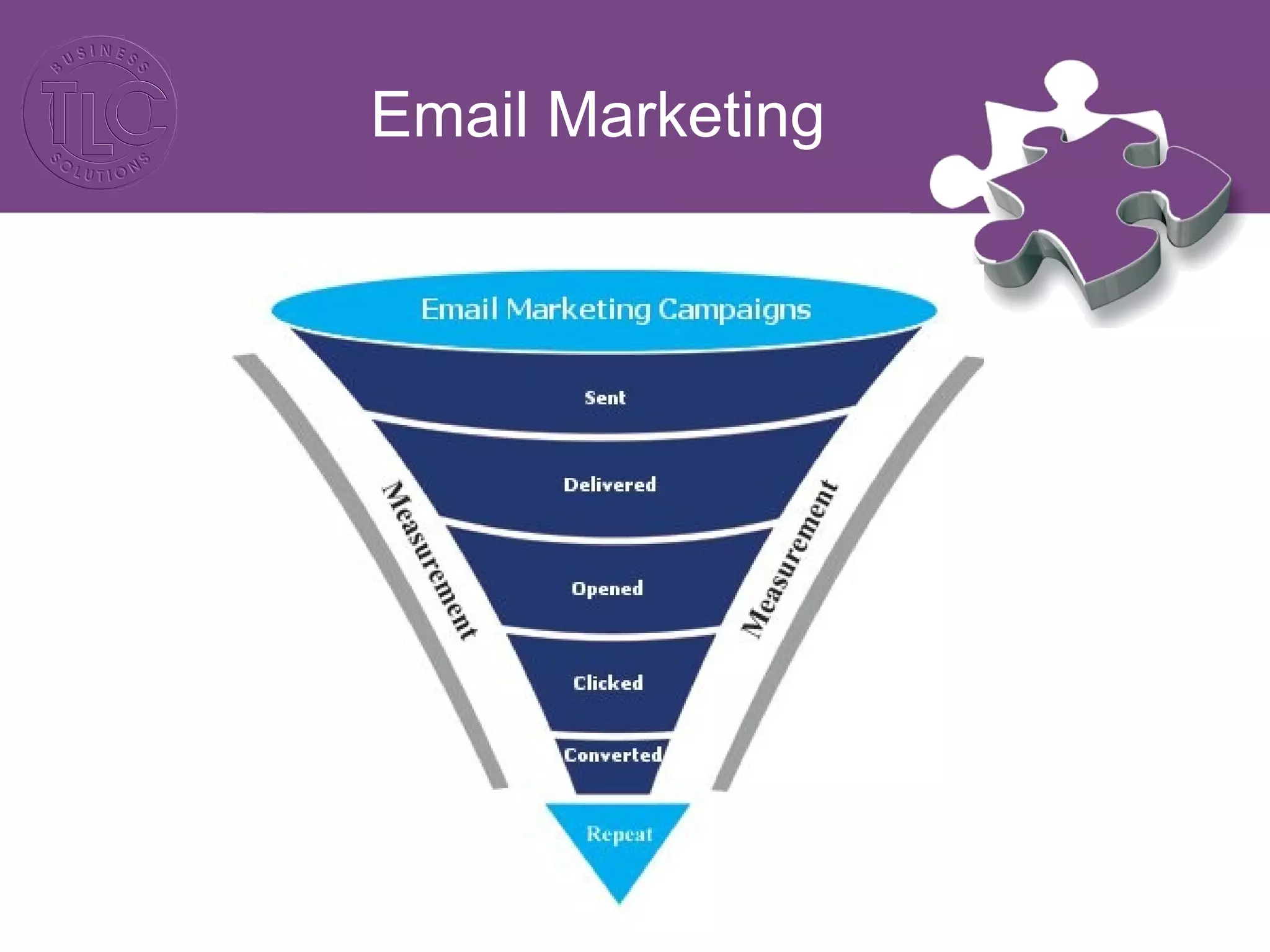 BUSINESS
TLC
SOLUTIONS

Email Marketing

Email Marketing Campaigns

Sent

Delivered

Opened

Clicked

Converted

Repeat

Measurement

Measurement